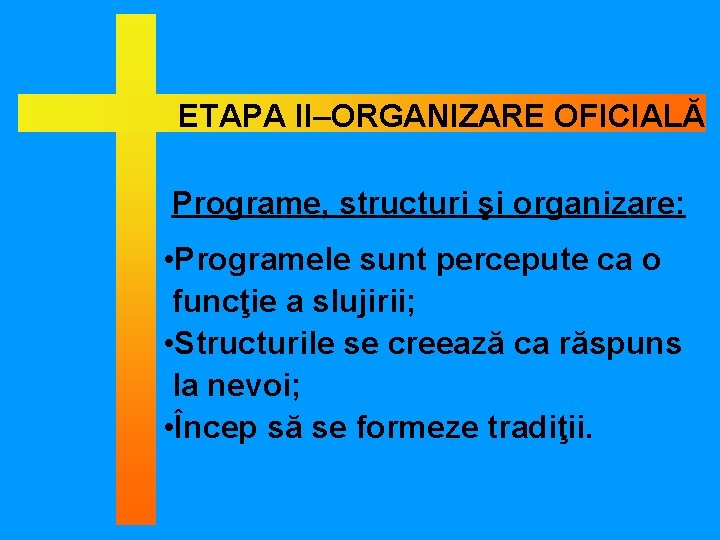 ETAPA II–ORGANIZARE OFICIALĂ

Programe, structuri şi organizare:

•Programele sunt percepute ca o funcţie a slujirii;
•Structurile se creează ca răspuns la nevoi;
•Încep să se formeze tradiţii.